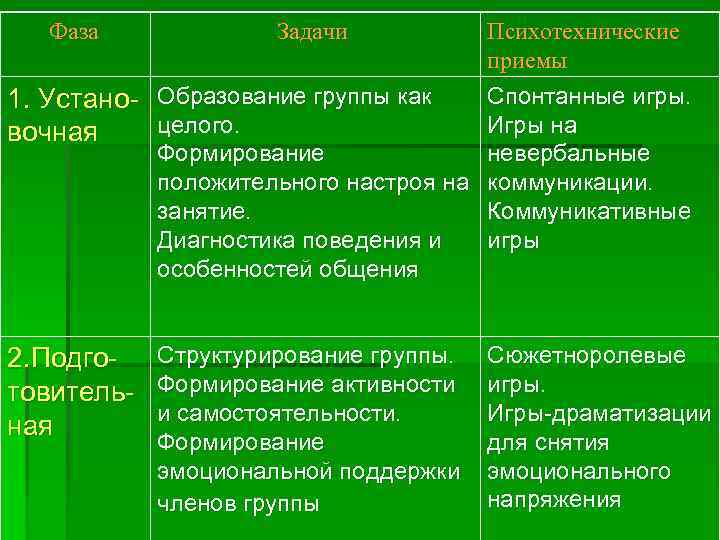 | Фаза | Задачи | Психотехнические приемы |
|---|---|---|
| 1. Установочная | Образование группы как целого. Формирование положительного настроя на занятие. Диагностика поведения и особенностей общения | Спонтанные игры. Игры на невербальные коммуникации. Коммуникативные игры |
| 2.Подготовительная | Структурирование группы. Формирование активности и самостоятельности. Формирование эмоциональной поддержки членов группы | Сюжетноролевые игры. Игры-драматизации для снятия эмоционального напряжения |